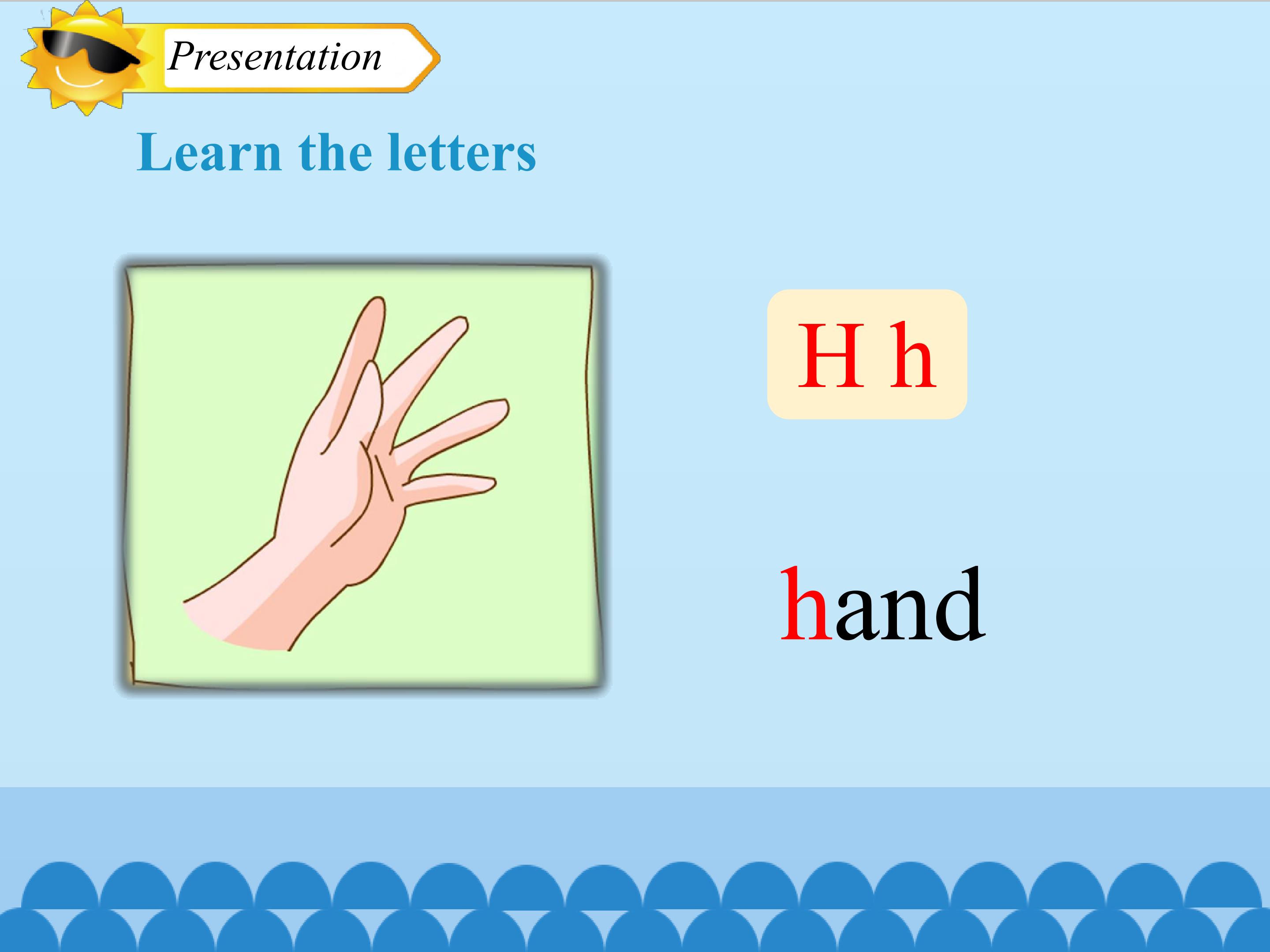 Presentation

Learn the letters

H h

hand